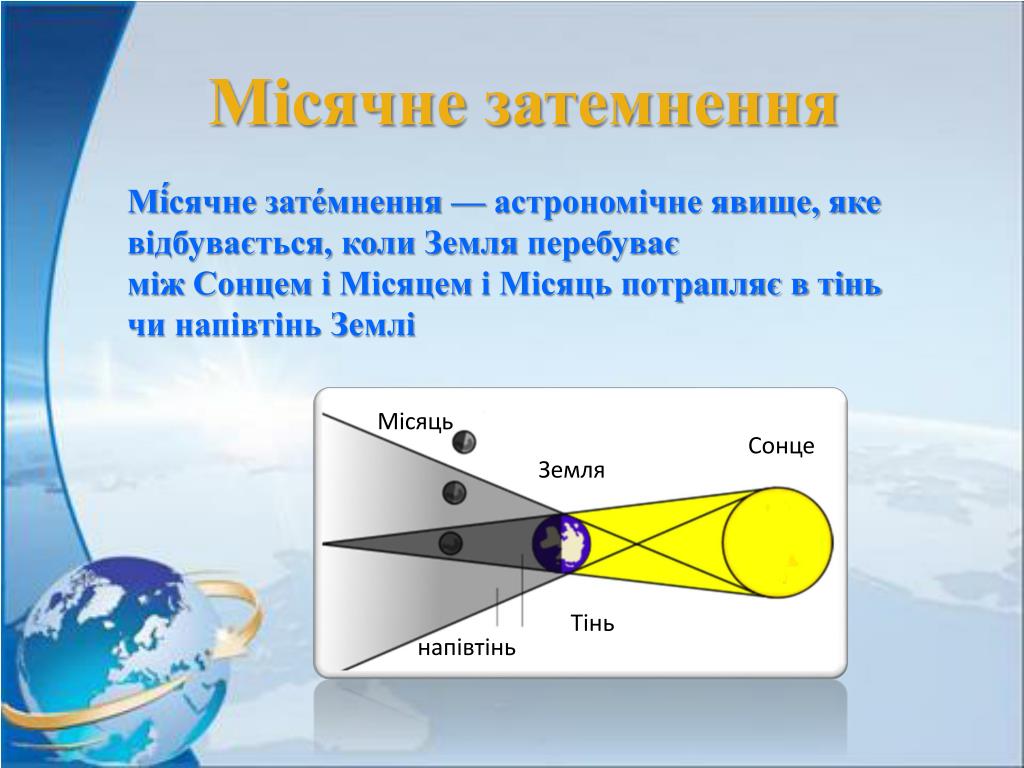 Місячне затемнення

Мі́сячне зате́мнення — астрономічне явище, яке відбувається, коли Земля перебуває між Сонцем і Місяцем і Місяць потрапляє в тінь чи напівтінь Землі

Місяць
Сонце
Земля
Тінь
напівтінь